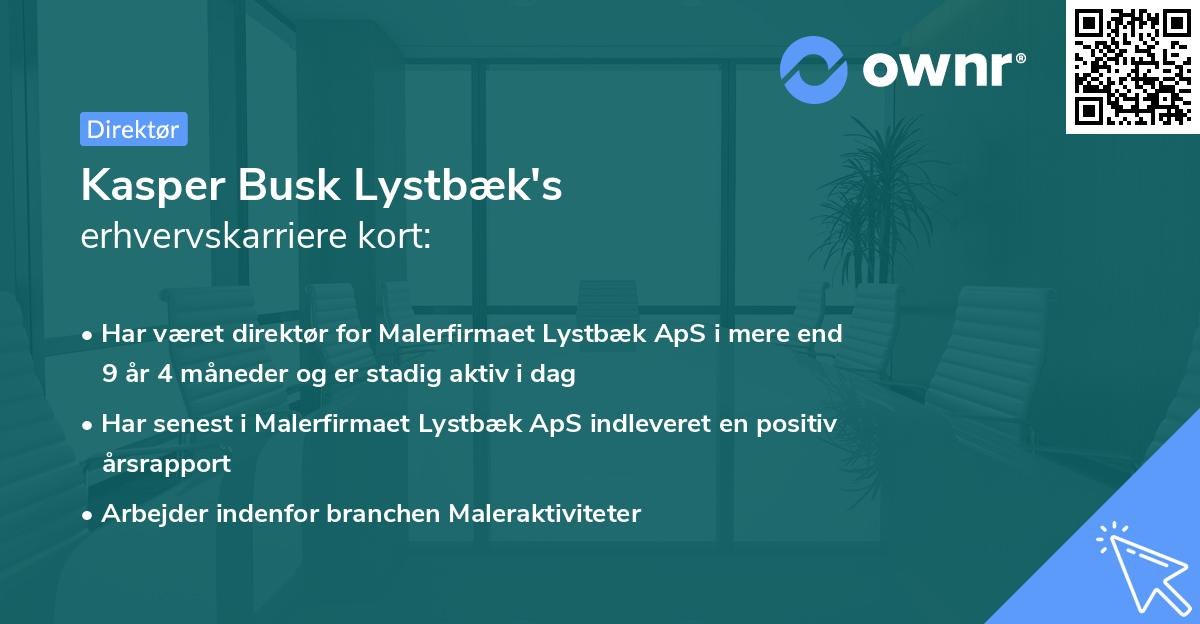 ownr®

Direktør

Kasper Busk Lystbæk's
erhvervskarriere kort:

• Har været direktør for Malerfirmaet Lystbæk ApS i mere end 9 år 4 måneder og er stadig aktiv i dag

• Har senest i Malerfirmaet Lystbæk ApS indleveret en positiv årsrapport

• Arbejder indenfor branchen Maleraktiviteter